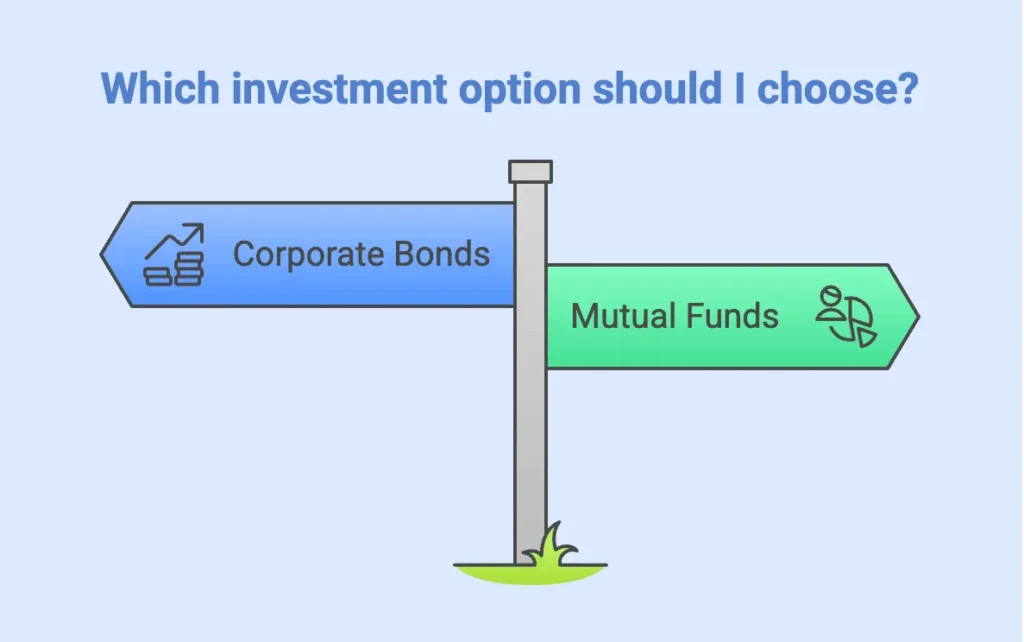 Which investment option should I choose?

Corporate Bonds

Mutual Funds